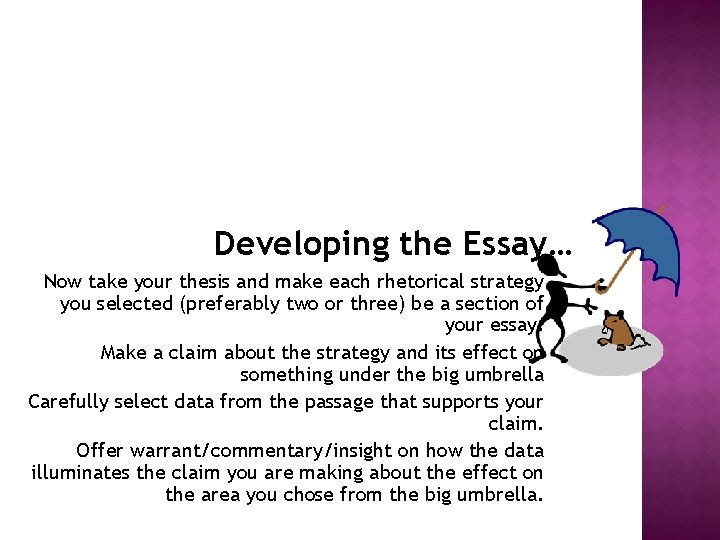 Developing the Essay…

Now take your thesis and make each rhetorical strategy you selected (preferably two or three) be a section of your essay.

Make a claim about the strategy and its effect on something under the big umbrella

Carefully select data from the passage that supports your claim.

Offer warrant/commentary/insight on how the data illuminates the claim you are making about the effect on the area you chose from the big umbrella.